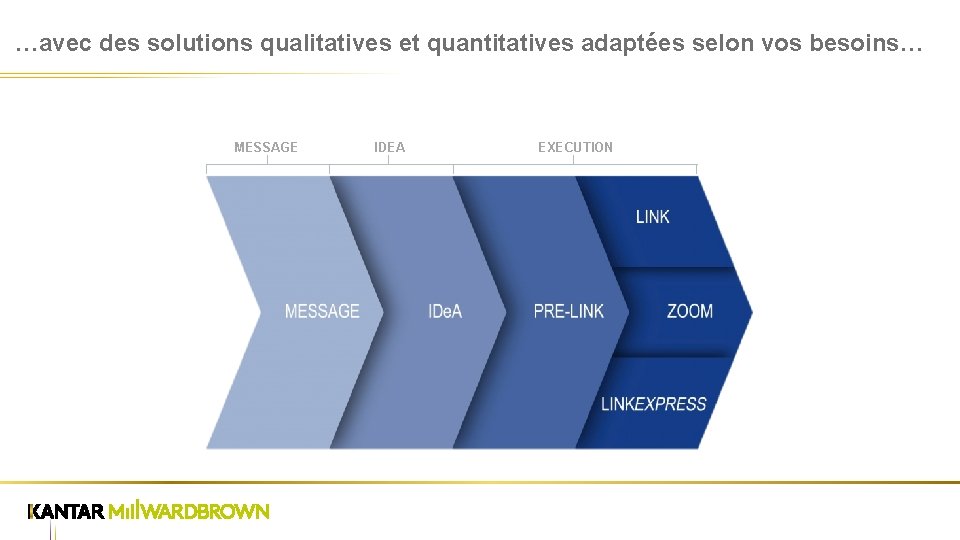 …avec des solutions qualitatives et quantitatives adaptées selon vos besoins…

MESSAGE IDEA EXECUTION

MESSAGE

IDeA

PRE-LINK

LINK

ZOOM

LINKEXPRESS

KANTAR MILLWARDBROWN